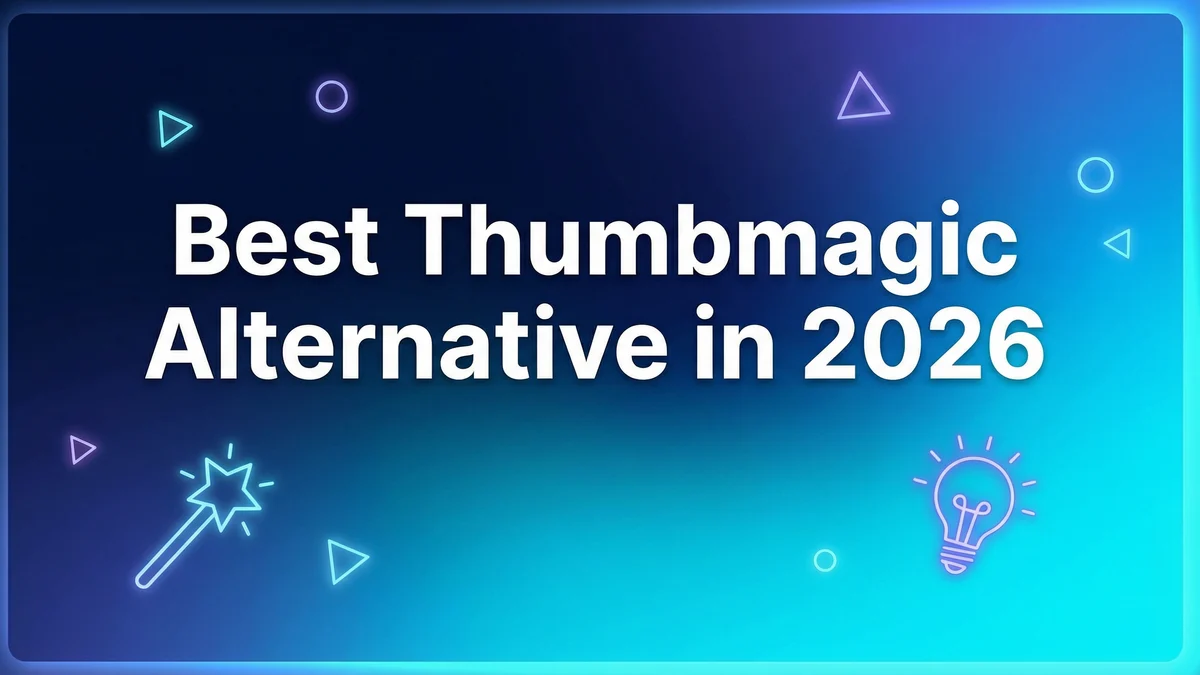 Best Thumbmagic Alternative in 2026